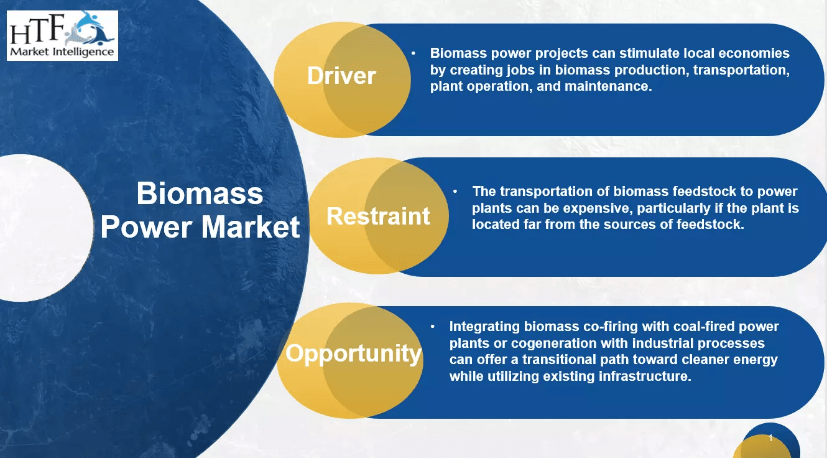 HTF
Market Intelligence

Biomass Power Market

Driver

• Biomass power projects can stimulate local economies by creating jobs in biomass production, transportation, plant operation, and maintenance.

Restraint

• The transportation of biomass feedstock to power plants can be expensive, particularly if the plant is located far from the sources of feedstock.

Opportunity

• Integrating biomass co-firing with coal-fired power plants or cogeneration with industrial processes can offer a transitional path toward cleaner energy while utilizing existing infrastructure.

1